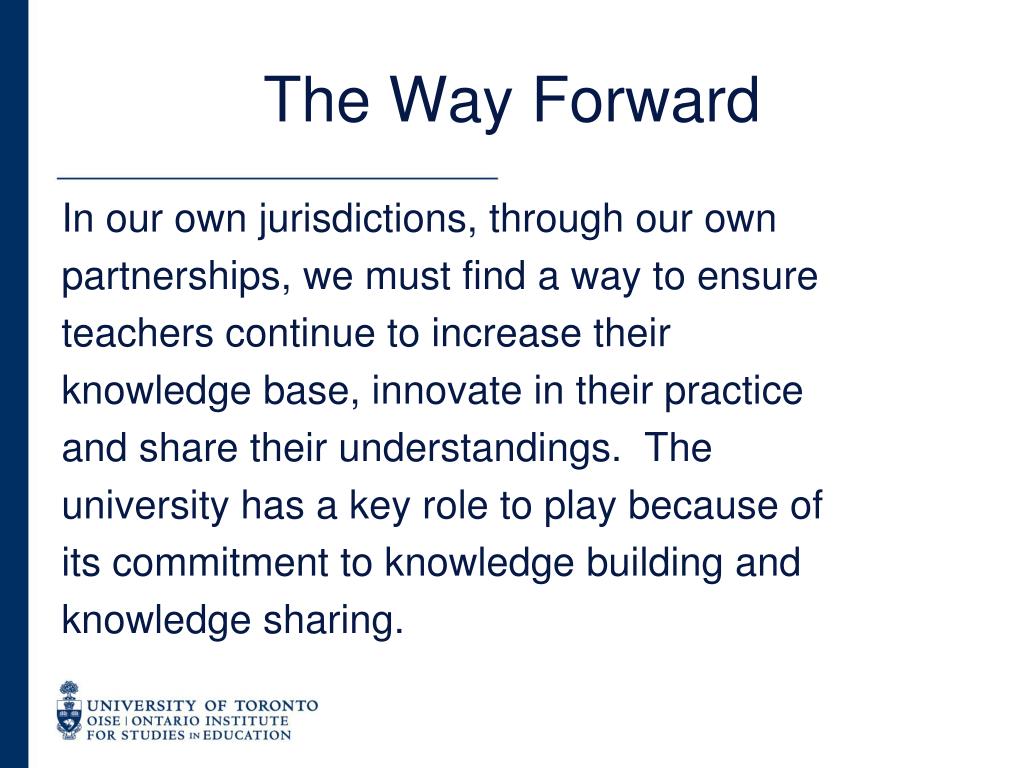 The Way Forward

In our own jurisdictions, through our own partnerships, we must find a way to ensure teachers continue to increase their knowledge base, innovate in their practice and share their understandings. The university has a key role to play because of its commitment to knowledge building and knowledge sharing.

UNIVERSITY OF TORONTO
OISE | ONTARIO INSTITUTE FOR STUDIES IN EDUCATION